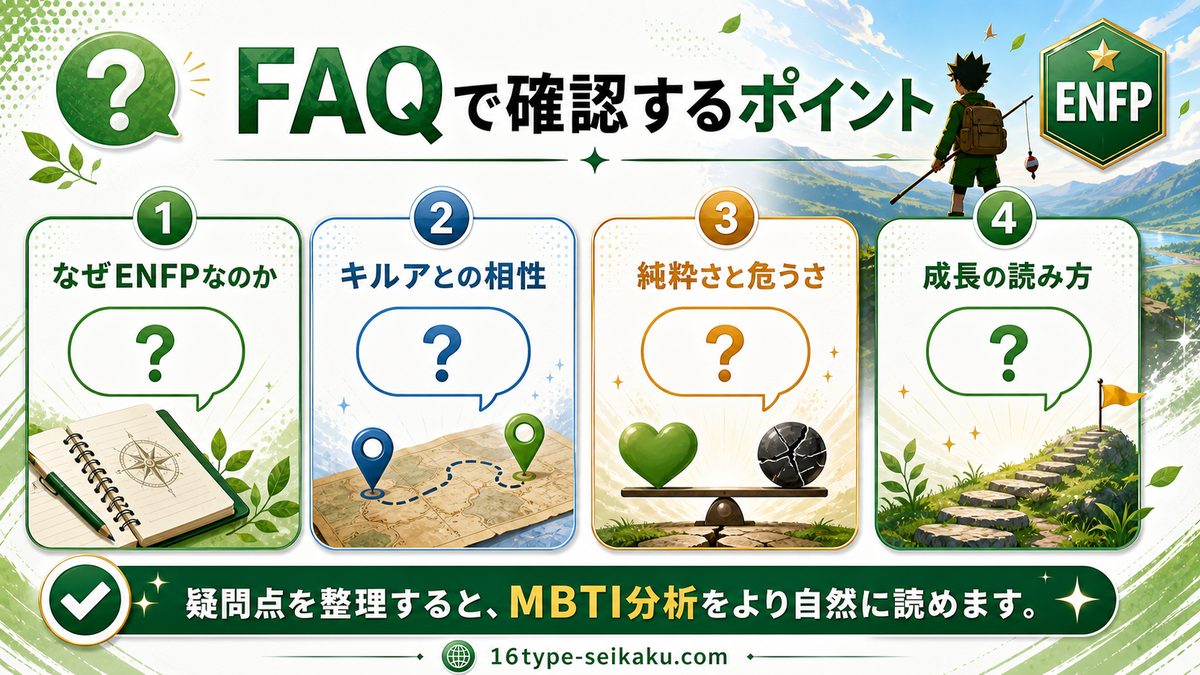 ?

FAQで確認するポイント

ENFP

1
なぜENFPなのか
?

2
キルアとの相性
?

3
純粋さと危うさ
?

4
成長の読み方
?

疑問点を整理すると、MBTI分析をより自然に読めます。

16type-seikaku.com